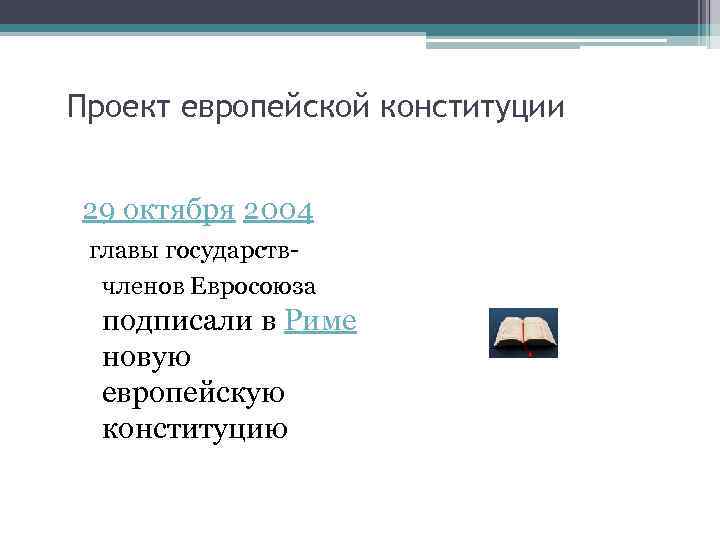 Проект европейской конституции

29 октября 2004 главы государств-членов Евросоюза подписали в Риме новую европейскую конституцию